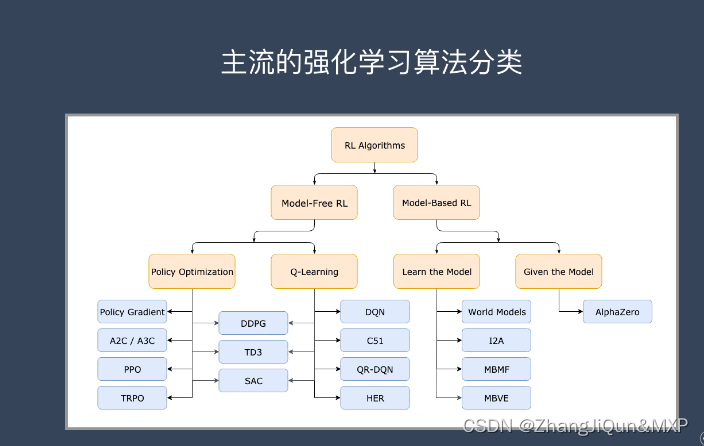 主流的强化学习算法分类

RL Algorithms

Model-Free RL

Model-Based RL

Policy Optimization

Q-Learning

Learn the Model

Given the Model

Policy Gradient

A2C / A3C

PPO

TRPO

DDPG

TD3

SAC

DQN

C51

QR-DQN

HER

World Models

I2A

MBMF

MBVE

AlphaZero

CSDN @ZhangJiQun&MXP